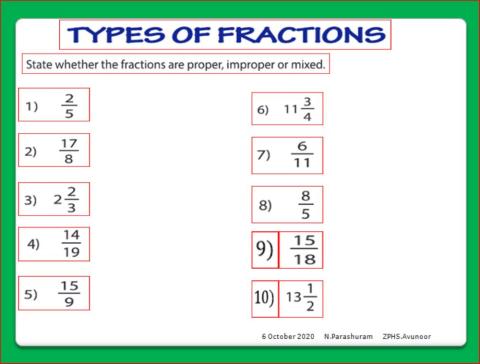 TYPES OF FRACTIONS

State whether the fractions are proper, improper or mixed.

1) $\frac{2}{5}$

2) $\frac{17}{8}$

3) $2\frac{2}{3}$

4) $\frac{14}{19}$

5) $\frac{15}{9}$

6) $11\frac{3}{4}$

7) $\frac{6}{11}$

8) $\frac{8}{5}$

9) $\frac{15}{18}$

10) $13\frac{1}{2}$

6 October 2020 N.Parashuram ZPHS.Avunoor